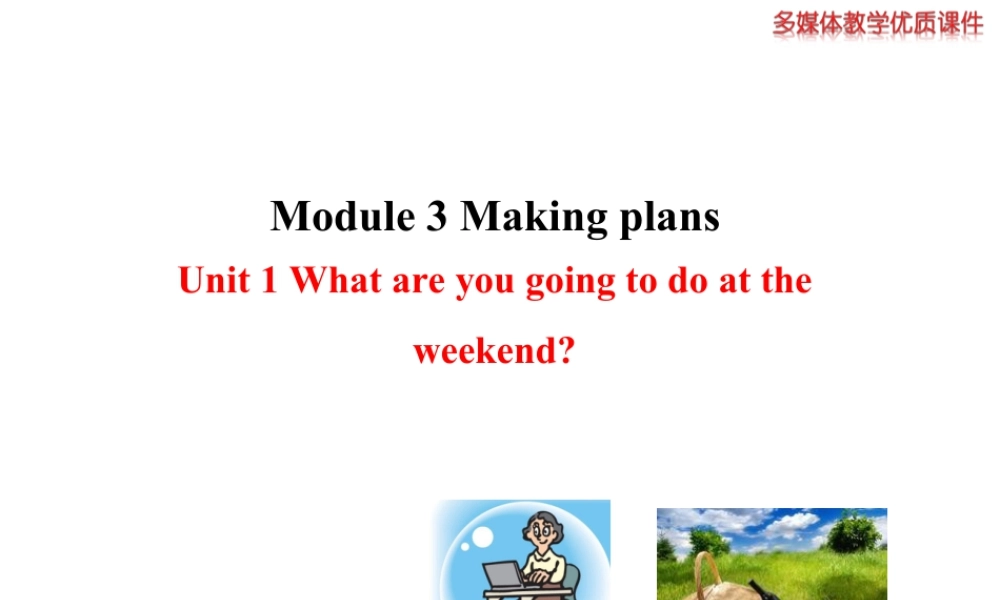 多媒体教学优质课件

Module 3 Making plans

Unit 1 What are you going to do at the weekend?